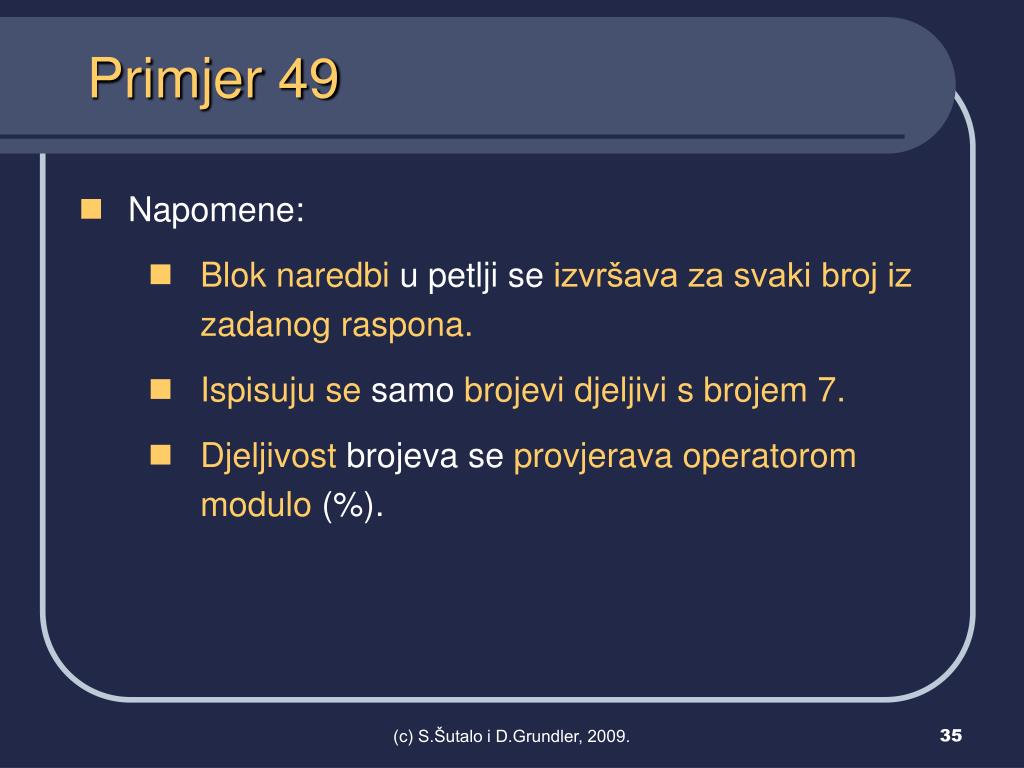 Primjer 49

Napomene:

Blok naredbi u petlji se izvršava za svaki broj iz zadanog raspona.

Ispisuju se samo brojevi djeljivi s brojem 7.

Djeljivost brojeva se provjerava operatorom modulo (%).

(c) S.Šutalo i D.Grundler, 2009.

35